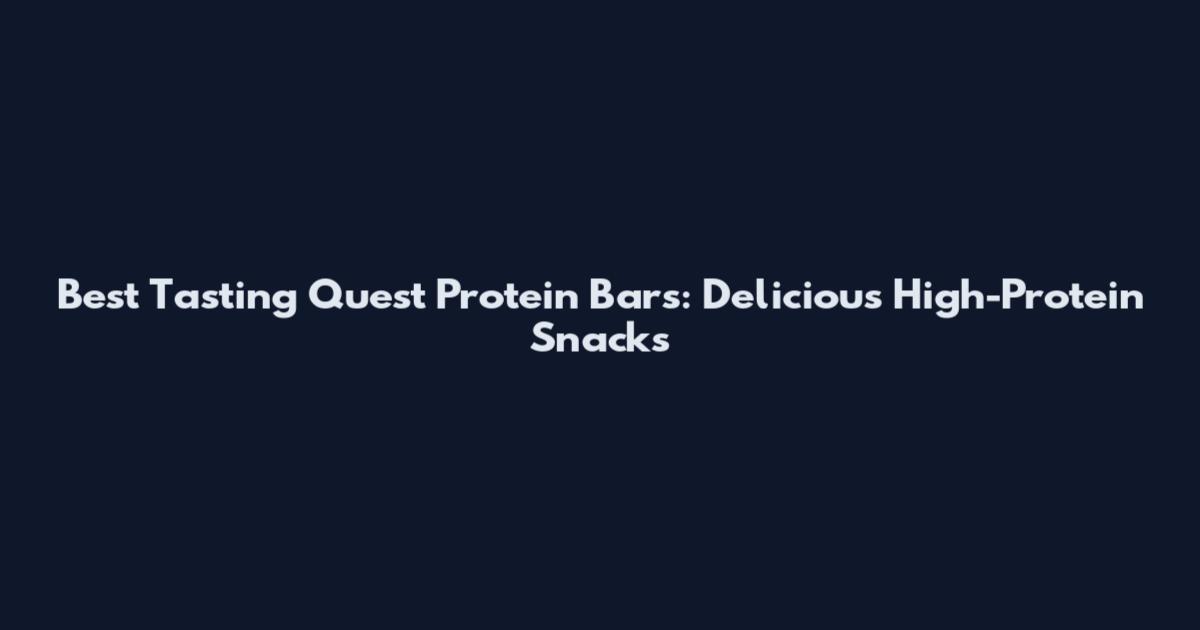 Best Tasting Quest Protein Bars: Delicious High-Protein Snacks